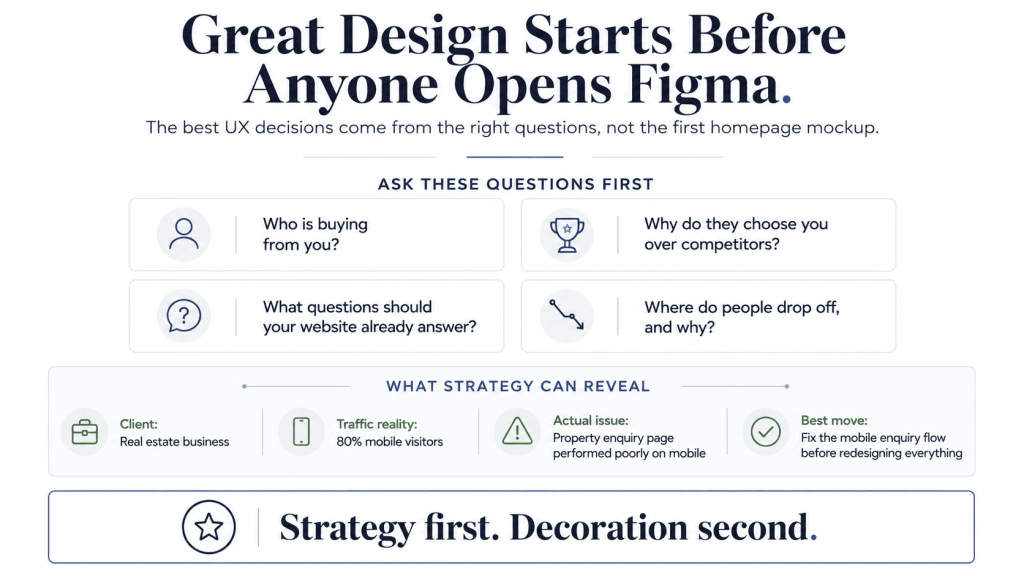 Great Design Starts Before Anyone Opens Figma.

The best UX decisions come from the right questions, not the first homepage mockup.

ASK THESE QUESTIONS FIRST

Who is buying from you?

Why do they choose you over competitors?

What questions should your website already answer?

Where do people drop off, and why?

WHAT STRATEGY CAN REVEAL

Client:
Real estate business

Traffic reality:
80% mobile visitors

Actual issue:
Property enquiry page performed poorly on mobile

Best move:
Fix the mobile enquiry flow before redesigning everything

Strategy first. Decoration second.